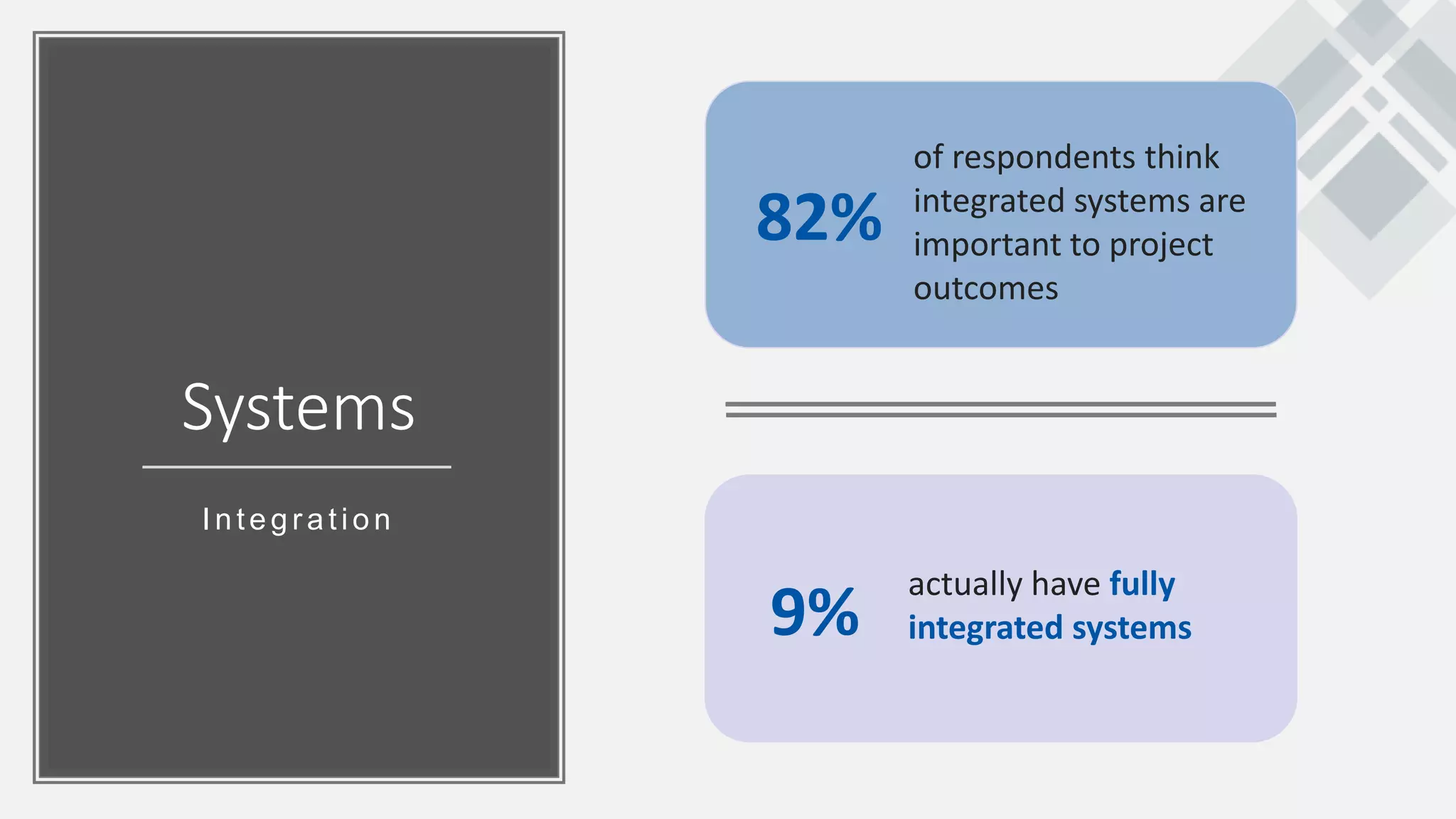 Systems

Integration

82% of respondents think integrated systems are important to project outcomes

9% actually have fully integrated systems